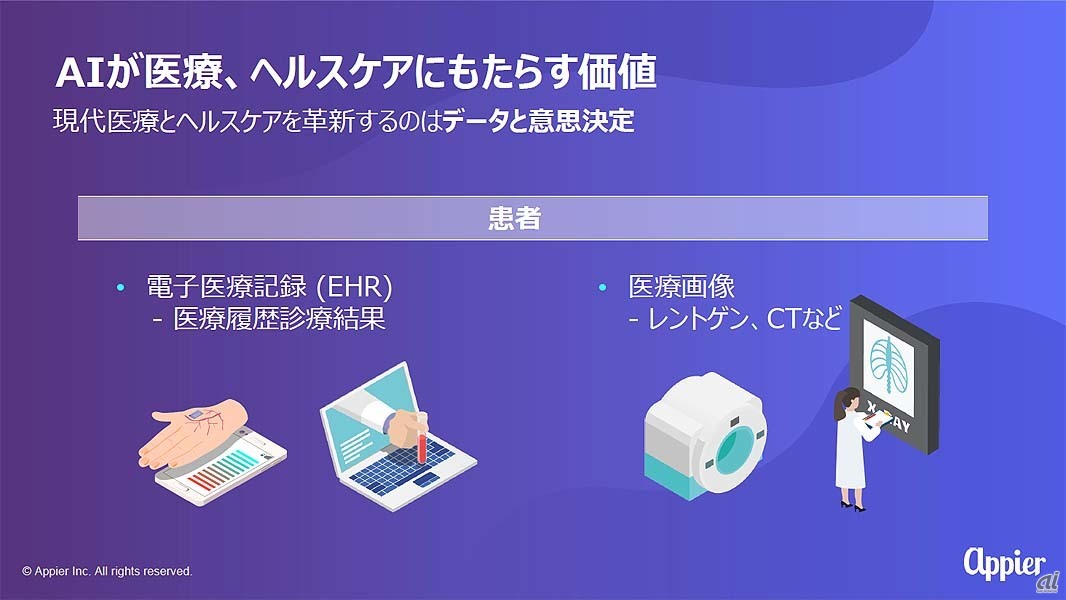 AIが医療、ヘルスケアにもたらす価値

現代医療とヘルスケアを革新するのはデータと意思決定

患者

• 電子医療記録 (EHR)
- 医療履歴診療結果

• 医療画像
- レントゲン、CTなど

X-RAY

© Appier Inc. All rights reserved.

Appier ai